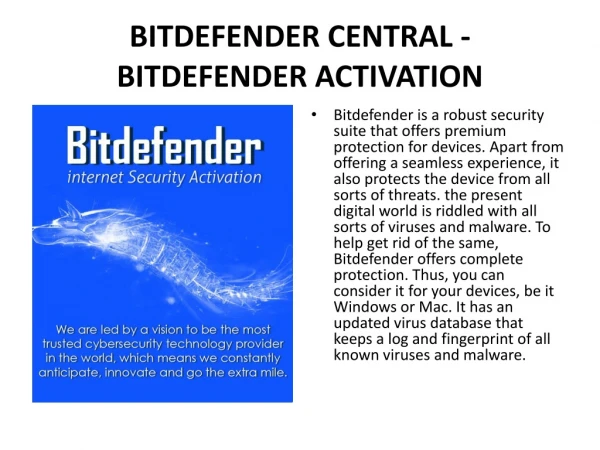 BITDEFENDER CENTRAL - BITDEFENDER ACTIVATION

Bitdefender

internet Security Activation

We are led by a vision to be the most trusted cybersecurity technology provider in the world, which means we constantly anticipate, innovate and go the extra mile.

• Bitdefender is a robust security suite that offers premium protection for devices. Apart from offering a seamless experience, it also protects the device from all sorts of threats. the present digital world is riddled with all sorts of viruses and malware. To help get rid of the same, Bitdefender offers complete protection. Thus, you can consider it for your devices, be it Windows or Mac. It has an updated virus database that keeps a log and fingerprint of all known viruses and malware.